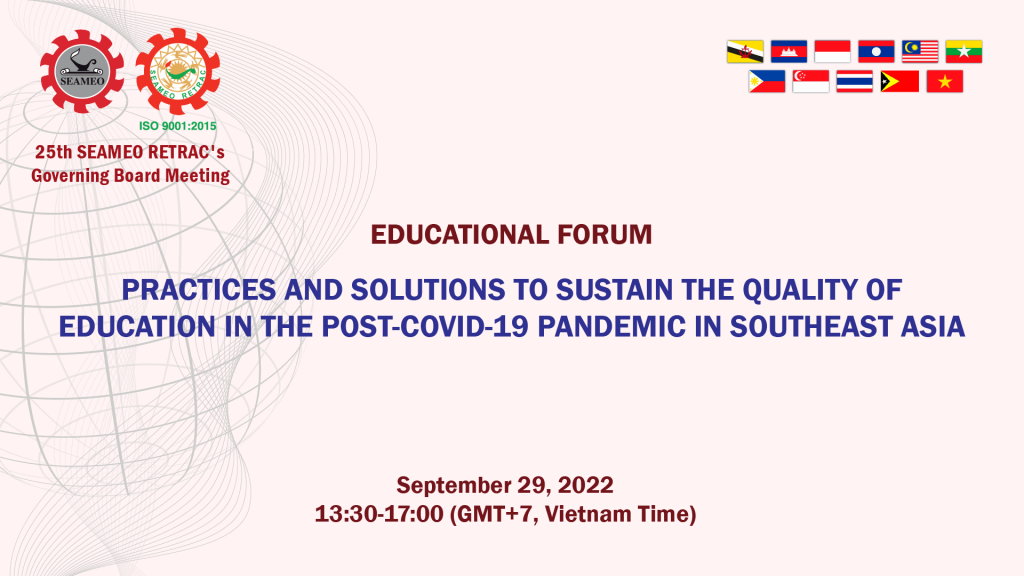 SEAMEO

SEAMEO RETRAC

ISO 9001:2015

25th SEAMEO RETRAC's Governing Board Meeting

EDUCATIONAL FORUM

PRACTICES AND SOLUTIONS TO SUSTAIN THE QUALITY OF EDUCATION IN THE POST-COVID-19 PANDEMIC IN SOUTHEAST ASIA

September 29, 2022
13:30-17:00 (GMT+7, Vietnam Time)